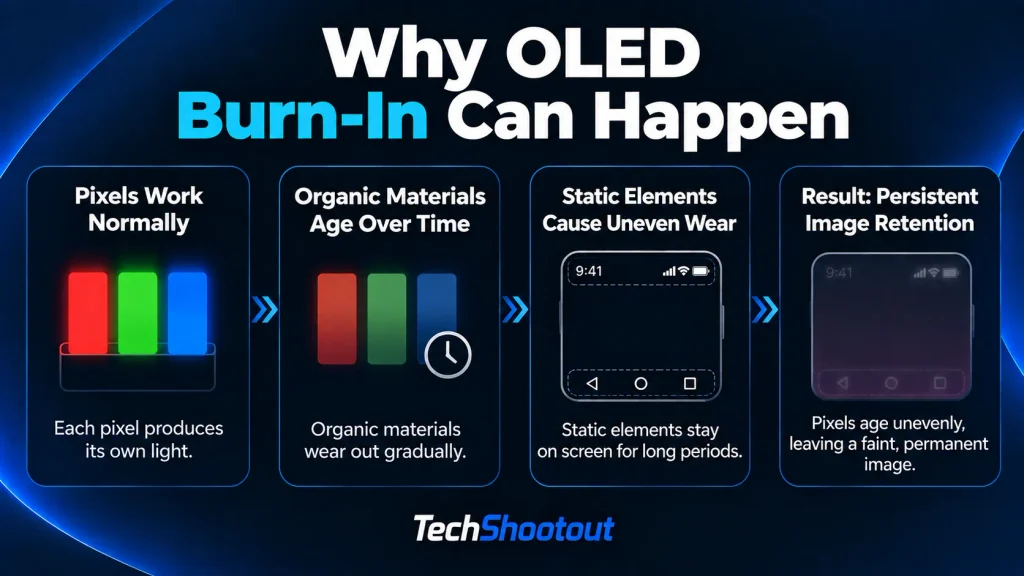 Why OLED Burn-In Can Happen

Pixels Work Normally

Each pixel produces its own light.

Organic Materials Age Over Time

Organic materials wear out gradually.

Static Elements Cause Uneven Wear

9:41

Static elements stay on screen for long periods.

Result: Persistent Image Retention

9:41

Pixels age unevenly, leaving a faint, permanent image.

TechShootout